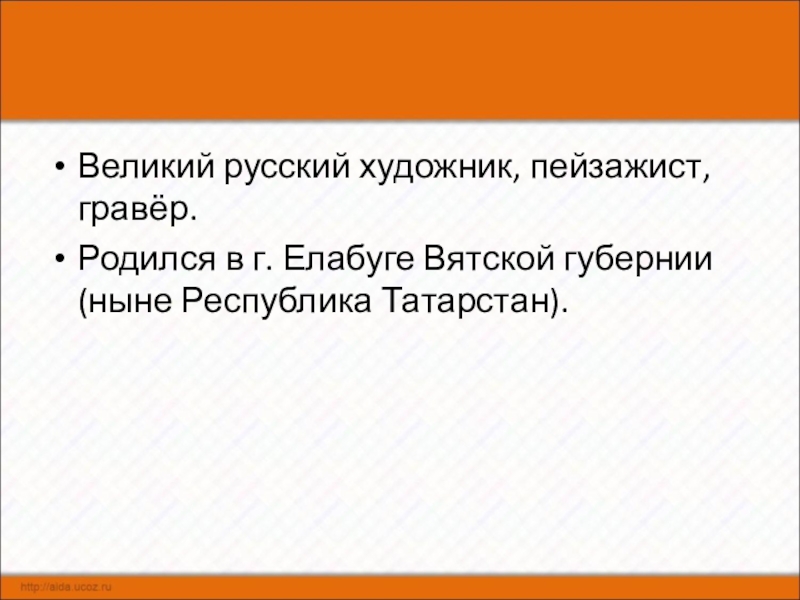 • Великий русский художник, пейзажист, гравёр.

• Родился в г. Елабуге Вятской губернии (ныне Республика Татарстан).

http://aida.ucoz.ru